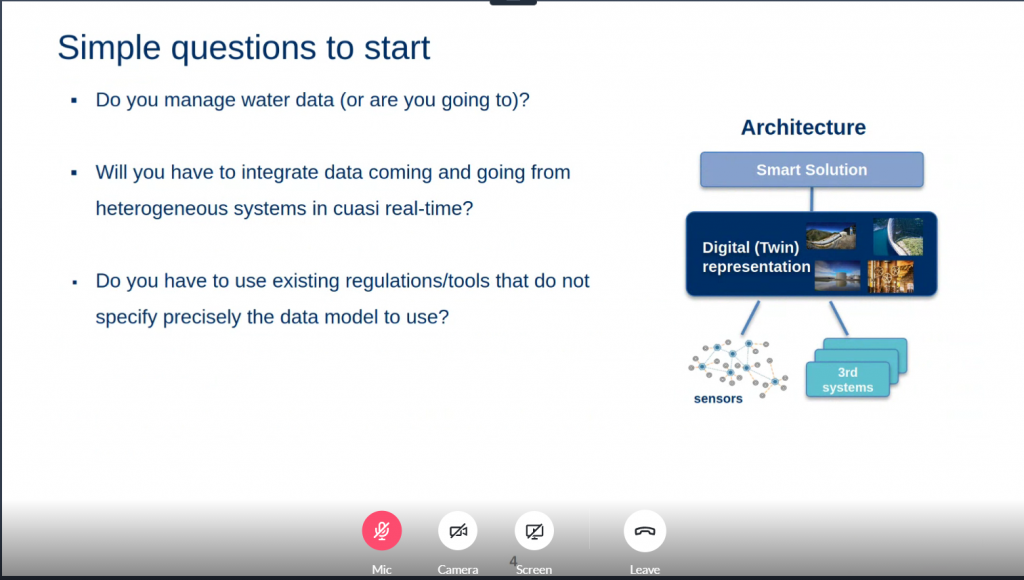 Simple questions to start

▪ Do you manage water data (or are you going to)?

▪ Will you have to integrate data coming and going from heterogeneous systems in cuasi real-time?

▪ Do you have to use existing regulations/tools that do not specify precisely the data model to use?

Architecture

Smart Solution

Digital (Twin) representation

sensors

3rd systems

4

Mic

Camera

Screen

Leave